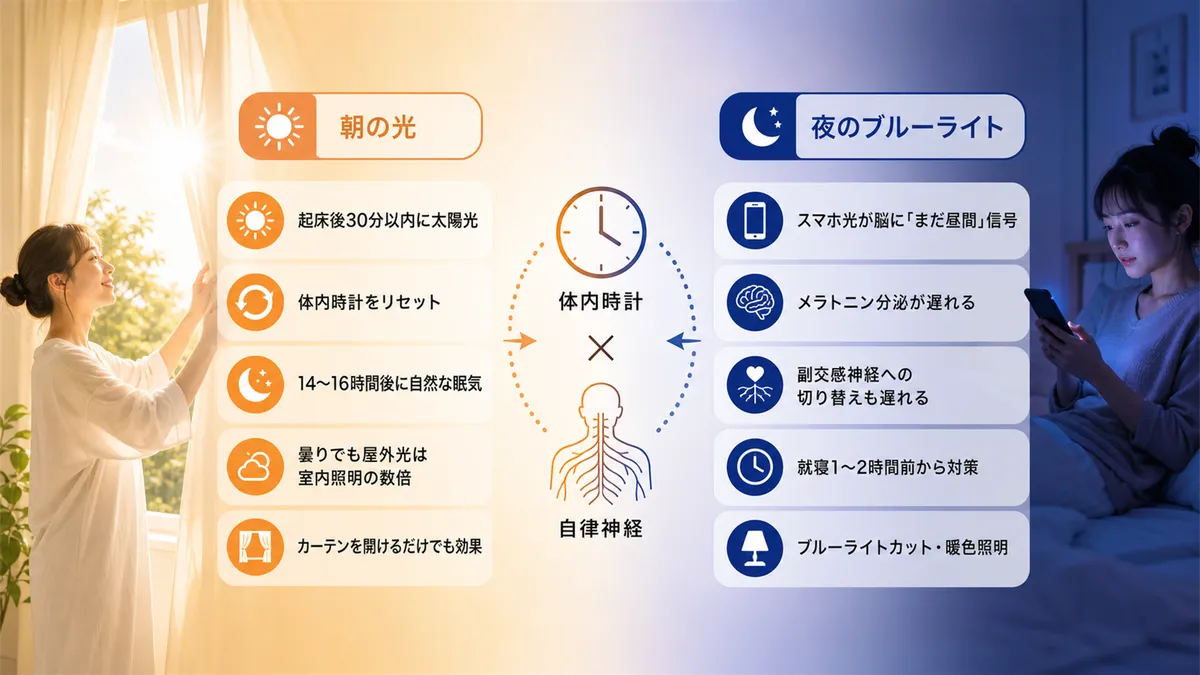 朝の光

起床後30分以内に太陽光

体内時計をリセット

14〜16時間後に自然な眠気

曇りでも屋外光は室内照明の数倍

カーテンを開けるだけでも効果

体内時計

×

自律神経

夜のブルーライト

スマホ光が脳に「まだ昼間」信号

メラトニン分泌が遅れる

副交感神経への切り替えも遅れる

就寝1〜2時間前から対策

ブルーライトカット・暖色照明